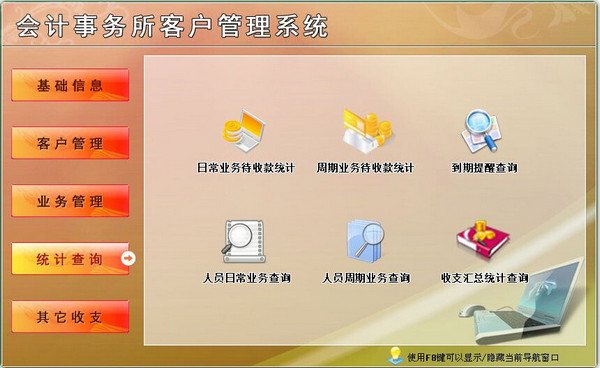 会计事务所客户管理系统

基础信息

客户管理

业务管理

统计查询

其它收支

日常业务待收款统计

周期业务待收款统计

到期提醒查询

人员日常业务查询

人员周期业务查询

收支汇总统计查询

使用F8键可以显示/隐藏当前导航窗口